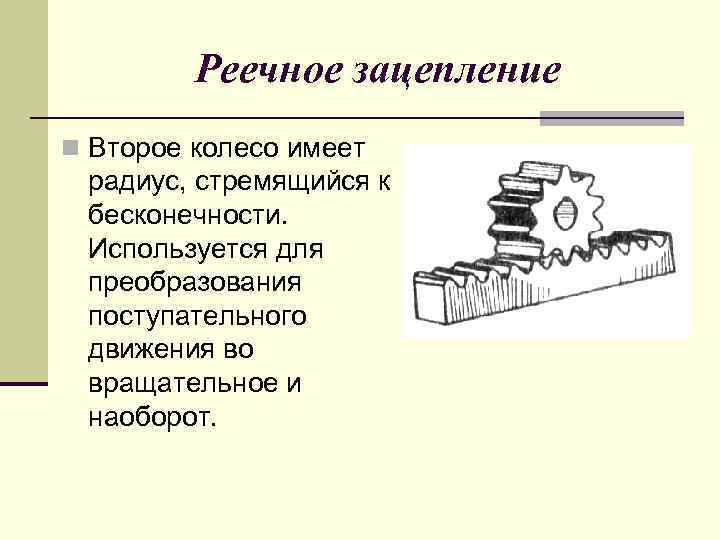 Реечное зацепление

Второе колесо имеет радиус, стремящийся к бесконечности. Используется для преобразования поступательного движения во вращательное и наоборот.